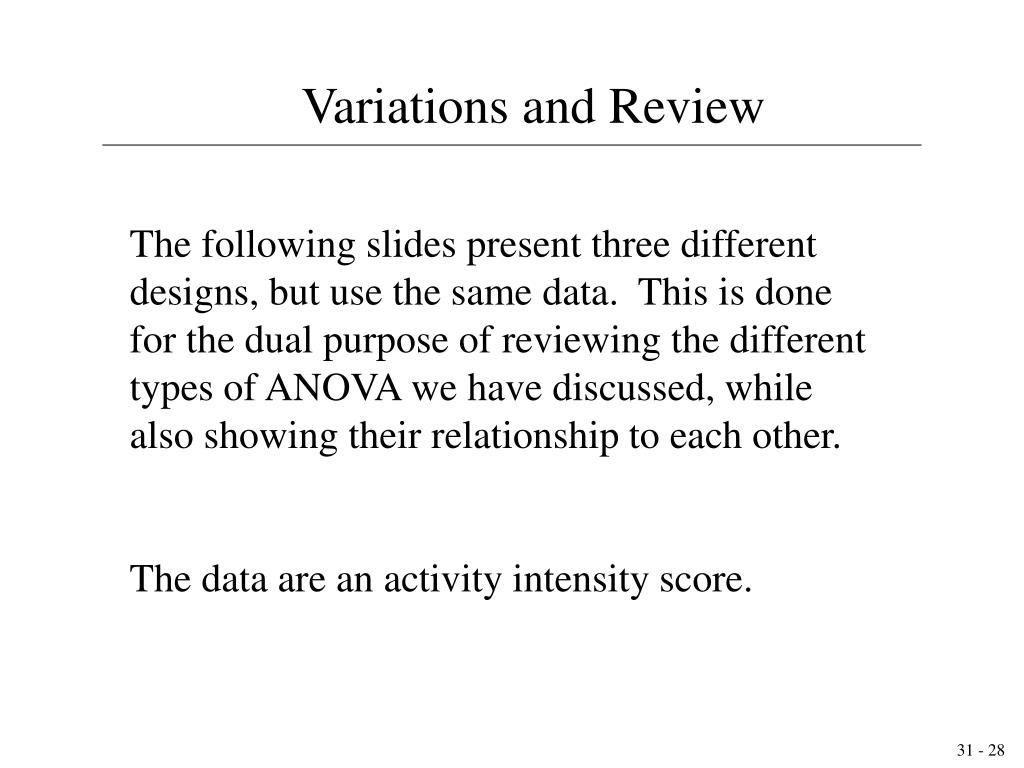 Variations and Review

The following slides present three different designs, but use the same data. This is done for the dual purpose of reviewing the different types of ANOVA we have discussed, while also showing their relationship to each other.

The data are an activity intensity score.

31 - 28